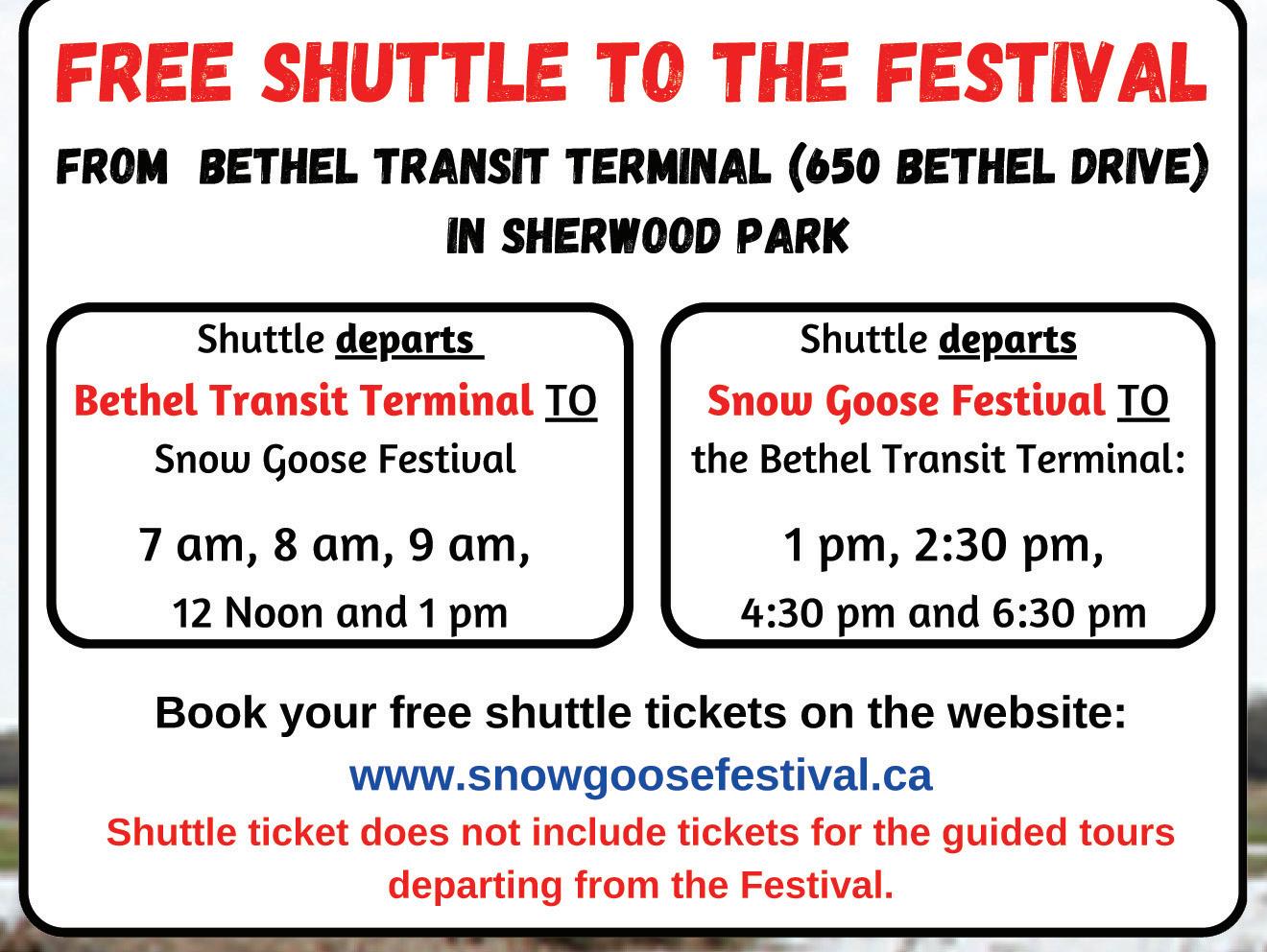 FREE SHUTTLE TO THE FESTIVAL

FROM BETHEL TRANSIT TERMINAL (650 BETHEL DRIVE) IN SHERWOOD PARK

Shuttle departs
Bethel Transit Terminal TO
Snow Goose Festival

7 am, 8 am, 9 am,
12 Noon and 1 pm

Shuttle departs
Snow Goose Festival TO
the Bethel Transit Terminal:

1 pm, 2:30 pm,
4:30 pm and 6:30 pm

Book your free shuttle tickets on the website:
www.snowgoosefestival.ca
Shuttle ticket does not include tickets for the guided tours departing from the Festival.